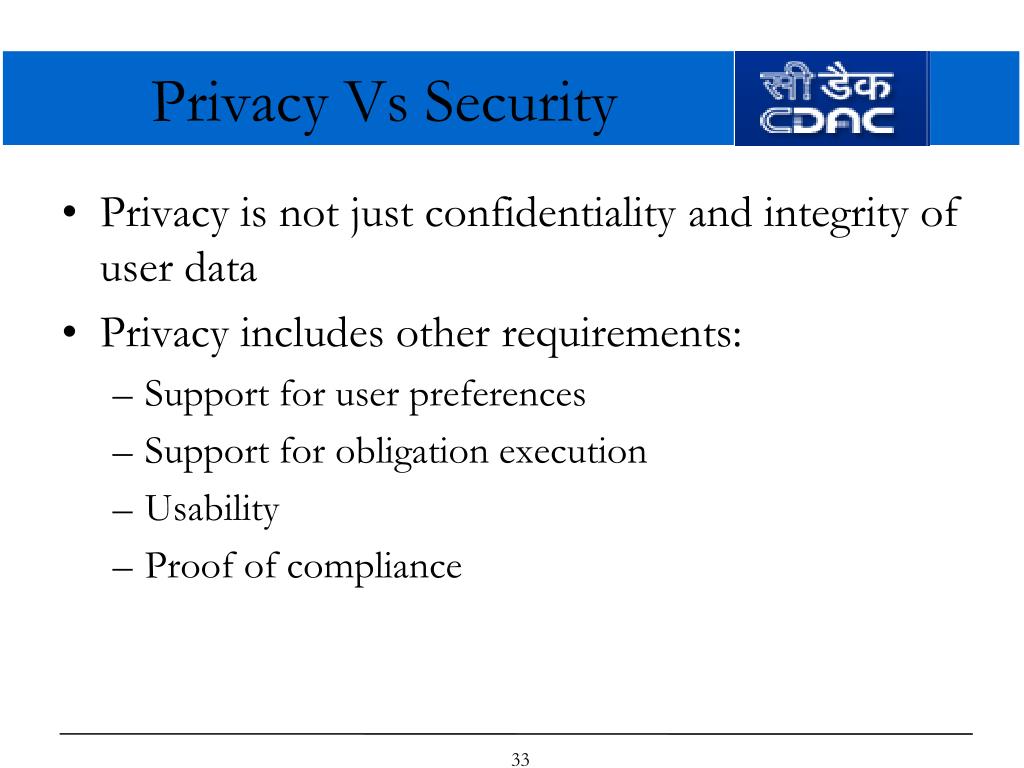 Privacy Vs Security

सी डैक
CDAC

• Privacy is not just confidentiality and integrity of user data
• Privacy includes other requirements:
– Support for user preferences
– Support for obligation execution
– Usability
– Proof of compliance

33